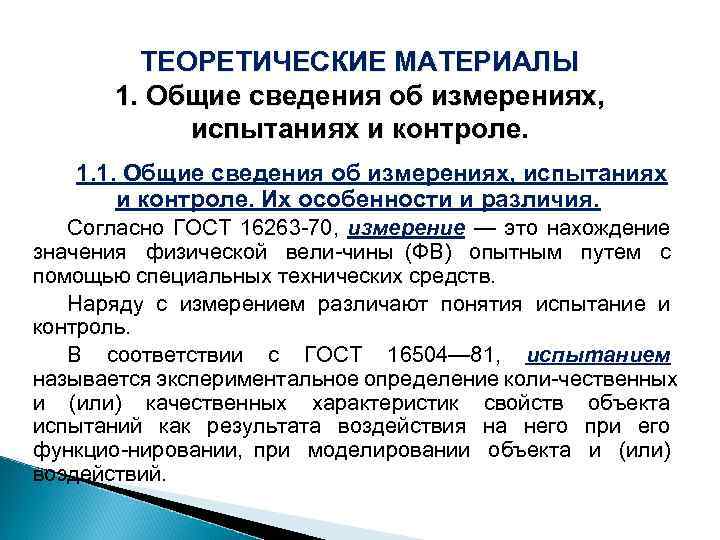 ТЕОРЕТИЧЕСКИЕ МАТЕРИАЛЫ
1. Общие сведения об измерениях, испытаниях и контроле.

1.1. Общие сведения об измерениях, испытаниях и контроле. Их особенности и различия.

Согласно ГОСТ 16263-70, измерение — это нахождение значения физической вели-чины (ФВ) опытным путем с помощью специальных технических средств.

Наряду с измерением различают понятия испытание и контроль.

В соответствии с ГОСТ 16504—81, испытанием называется экспериментальное определение коли-чественных и (или) качественных характеристик свойств объекта испытаний как результата воздействия на него при его функцио-нировании, при моделировании объекта и (или) воздействий.